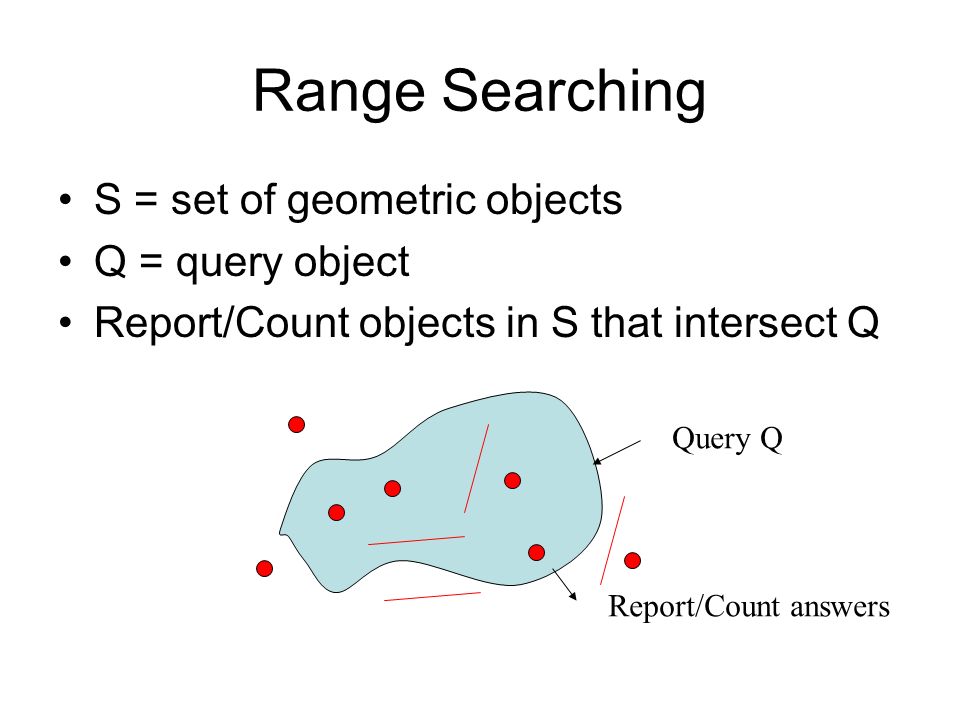 Range Searching

• S = set of geometric objects
• Q = query object
• Report/Count objects in S that intersect Q

Query Q

Report/Count answers